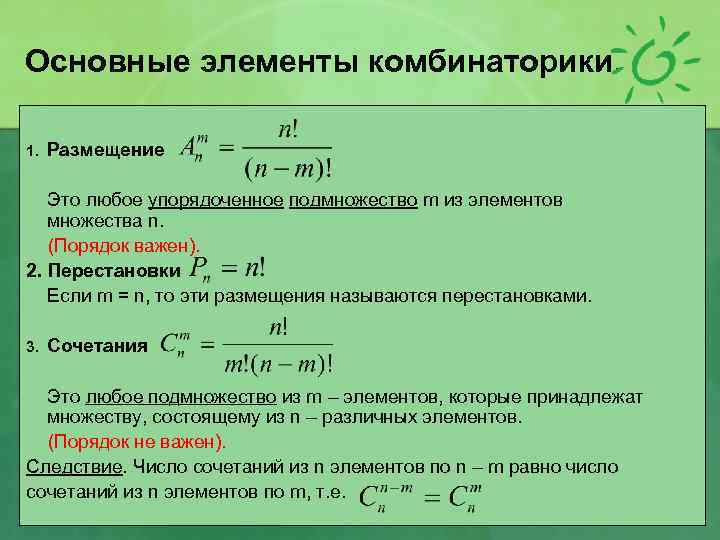 Основные элементы комбинаторики

1. Размещение $A_n^m = \frac{n!}{(n-m)!}$

Это любое упорядоченное подмножество m из элементов множества n.

(Порядок важен).

2. Перестановки $P_n = n!$

Если m = n, то эти размещения называются перестановками.

3. Сочетания $C_n^m = \frac{n!}{m!(n-m)!}$

Это любое подмножество из m – элементов, которые принадлежат множеству, состоящему из n – различных элементов.

(Порядок не важен).

Следствие. Число сочетаний из n элементов по n – m равно число сочетаний из n элементов по m, т.е. $C_n^{n-m} = C_n^m$